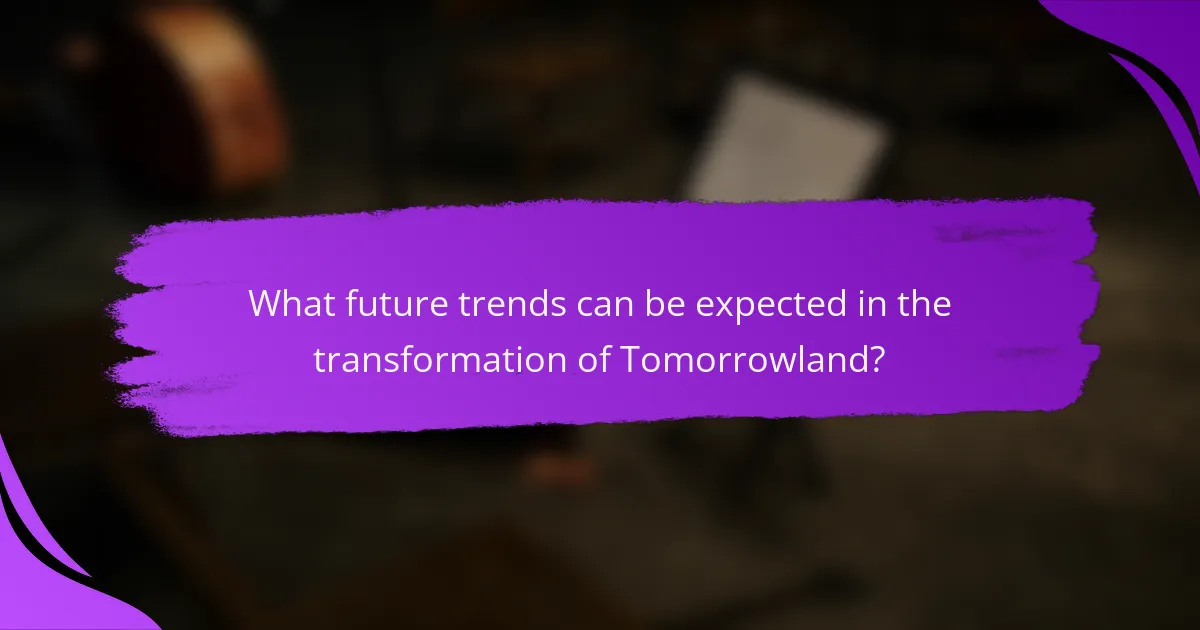 What future trends can be expected in the transformation of Tomorrowland?